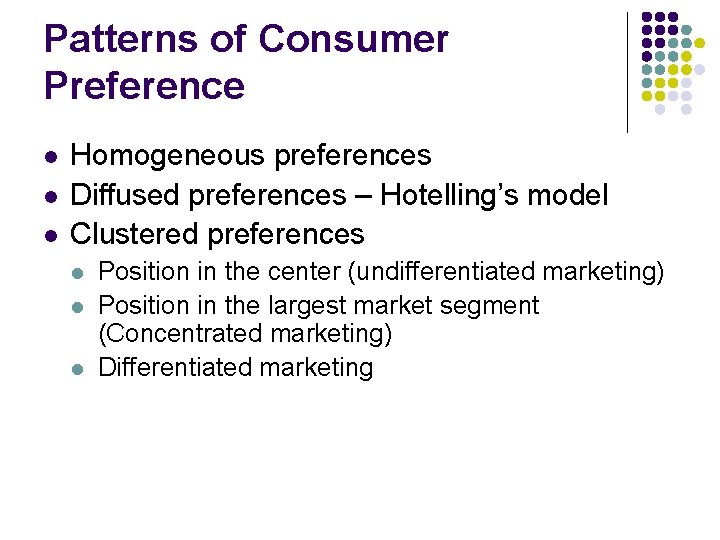 Patterns of Consumer Preference

- Homogeneous preferences
- Diffused preferences – Hotelling's model
- Clustered preferences
  - Position in the center (undifferentiated marketing)
  - Position in the largest market segment (Concentrated marketing)
  - Differentiated marketing